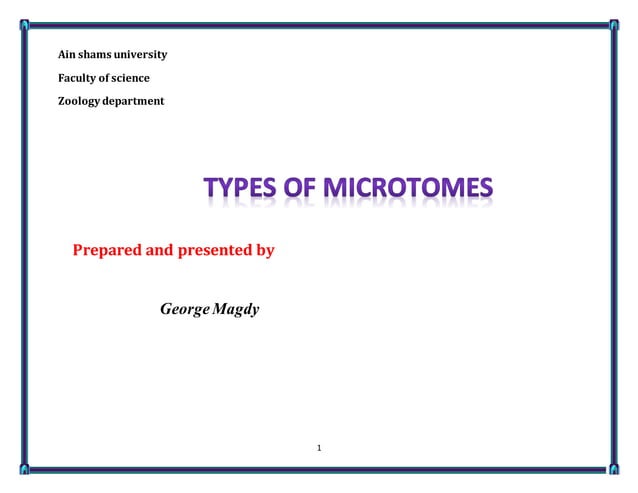 Ain shams university

Faculty of science

Zoology department

TYPES OF MICROTOMES

Prepared and presented by

George Magdy

1